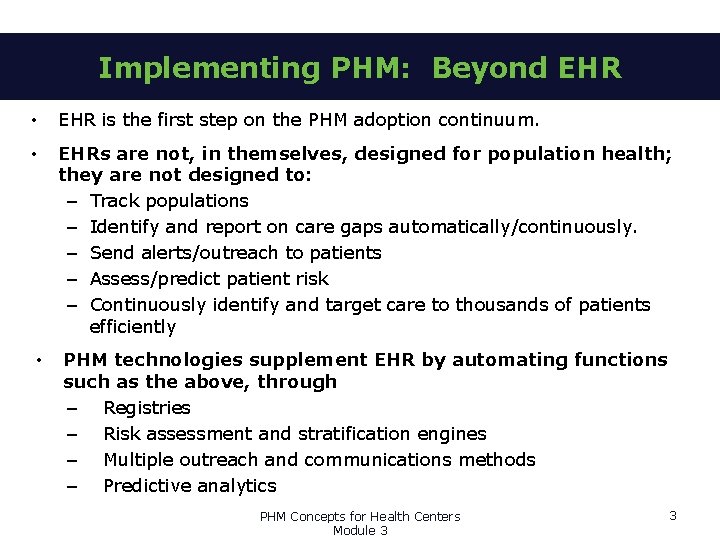 Implementing PHM: Beyond EHR

• EHR is the first step on the PHM adoption continuum.

• EHRs are not, in themselves, designed for population health; they are not designed to:
– Track populations
– Identify and report on care gaps automatically/continuously.
– Send alerts/outreach to patients
– Assess/predict patient risk
– Continuously identify and target care to thousands of patients efficiently

• PHM technologies supplement EHR by automating functions such as the above, through
– Registries
– Risk assessment and stratification engines
– Multiple outreach and communications methods
– Predictive analytics

PHM Concepts for Health Centers
Module 3

3